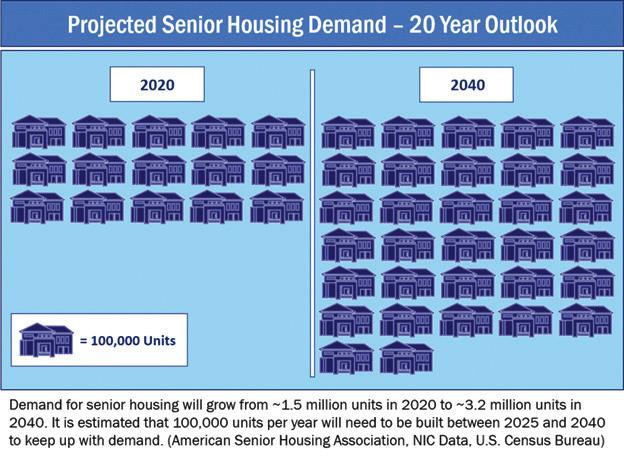 Projected Senior Housing Demand – 20 Year Outlook

2020

2040

= 100,000 Units

Demand for senior housing will grow from ~1.5 million units in 2020 to ~3.2 million units in 2040. It is estimated that 100,000 units per year will need to be built between 2025 and 2040 to keep up with demand. (American Senior Housing Association, NIC Data, U.S. Census Bureau)